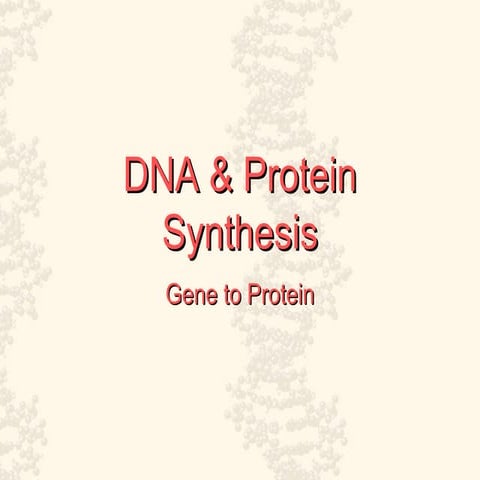 DNA & Protein Synthesis

Gene to Protein